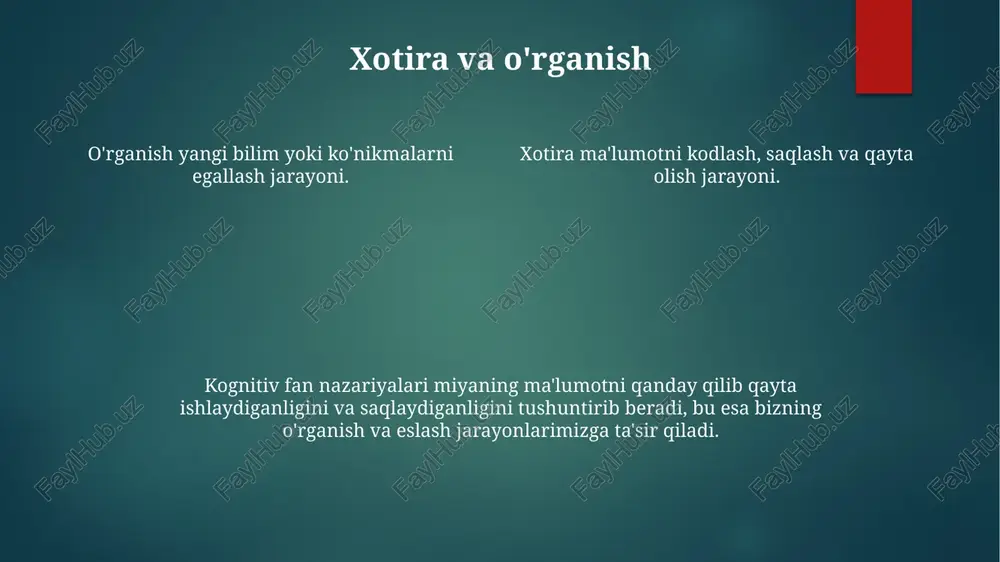 Xotira va o'rganish

O'rganish yangi bilim yoki ko'nikmalarni egallash jarayoni.

Xotira ma'lumotni kodlash, saqlash va qayta olish jarayoni.

Kognitiv fan nazariyalari miyaning ma'lumotni qanday qilib qayta ishlaydiganligini va saqlaydiganligini tushuntirib beradi, bu esa bizning o'rganish va eslash jarayonlarimizga ta'sir qiladi.

FaylHub.uz